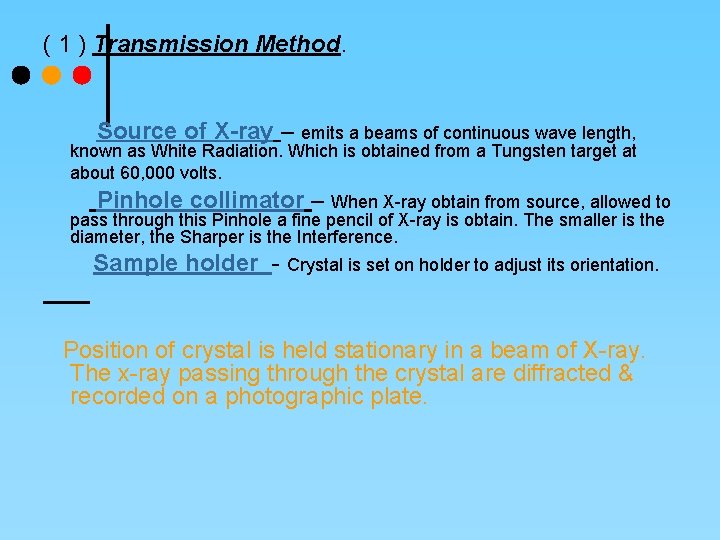 ( 1 ) Transmission Method.

Source of X-ray – emits a beams of continuous wave length, known as White Radiation. Which is obtained from a Tungsten target at about 60,000 volts.

Pinhole collimator – When X-ray obtain from source, allowed to pass through this Pinhole a fine pencil of X-ray is obtain. The smaller is the diameter, the Sharper is the Interference.

Sample holder - Crystal is set on holder to adjust its orientation.

Position of crystal is held stationary in a beam of X-ray. The x-ray passing through the crystal are diffracted & recorded on a photographic plate.